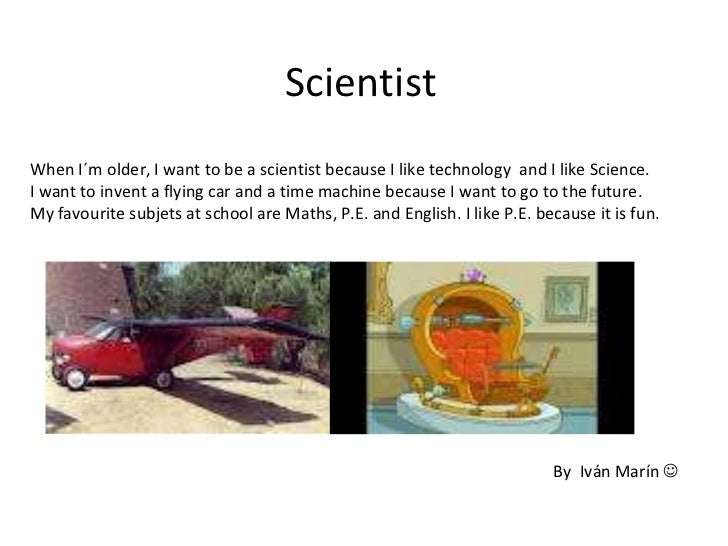 Scientist

When I´m older, I want to be a scientist because I like technology and I like Science. I want to invent a flying car and a time machine because I want to go to the future. My favourite subjets at school are Maths, P.E. and English. I like P.E. because it is fun.

By Iván Marín ☺